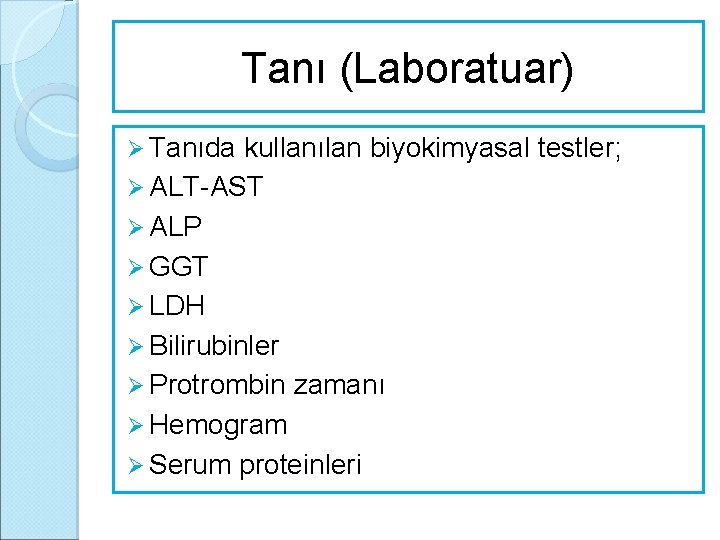 Tanı (Laboratuar)

➢ Tanıda kullanılan biyokimyasal testler;
➢ ALT-AST
➢ ALP
➢ GGT
➢ LDH
➢ Bilirubinler
➢ Protrombin zamanı
➢ Hemogram
➢ Serum proteinleri